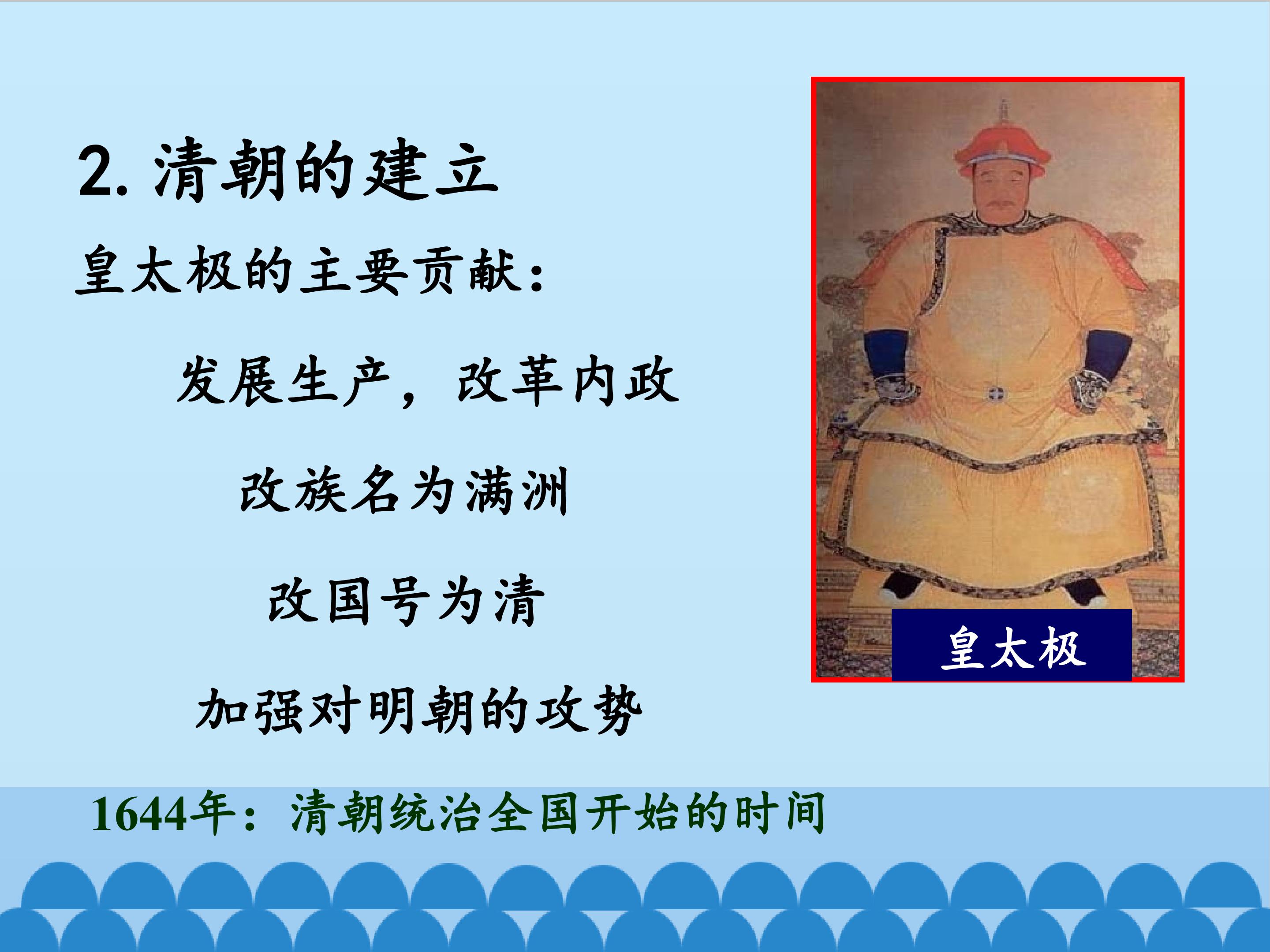 2. 清朝的建立

皇太极的主要贡献：

发展生产，改革内政

改族名为满洲

改国号为清

加强对明朝的攻势

皇太极

1644年：清朝统治全国开始的时间